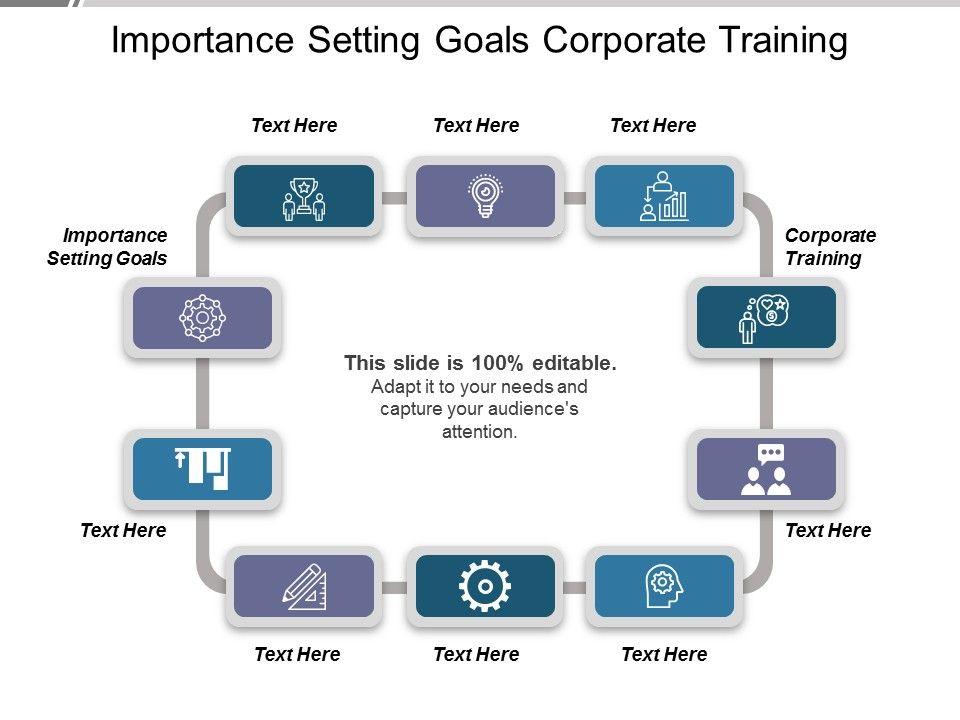 Importance Setting Goals Corporate Training

Text Here

Text Here

Text Here

Importance Setting Goals

Corporate Training

This slide is 100% editable. Adapt it to your needs and capture your audience's attention.

Text Here

Text Here

Text Here

Text Here

Text Here